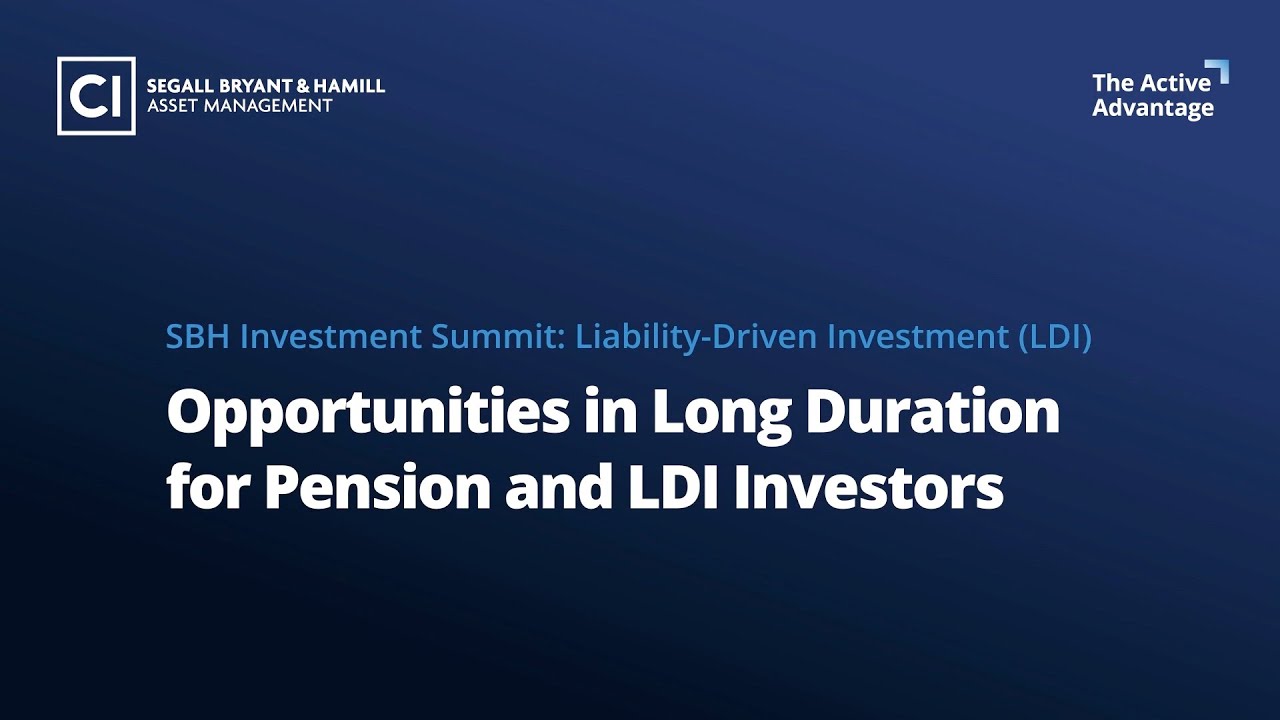 CI SEGALL BRYANT & HAMILL
ASSET MANAGEMENT

The Active
Advantage

SBH Investment Summit: Liability-Driven Investment (LDI)

Opportunities in Long Duration for Pension and LDI Investors